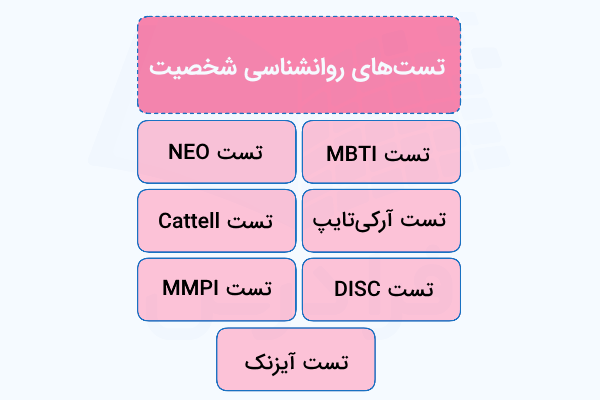 تست‌های روانشناسی شخصیت

تست MBTI

تست NEO

تست آرکی‌تایپ

تست Cattell

تست DISC

تست MMPI

تست آیزنک